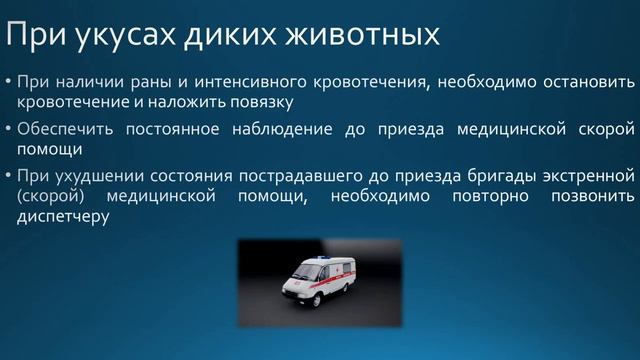 При укусах диких животных

• При наличии раны и интенсивного кровотечения, необходимо остановить кровотечение и наложить повязку

• Обеспечить постоянное наблюдение до приезда медицинской скорой помощи

• При ухудшении состояния пострадавшего до приезда бригады экстренной (скорой) медицинской помощи, необходимо повторно позвонить диспетчеру